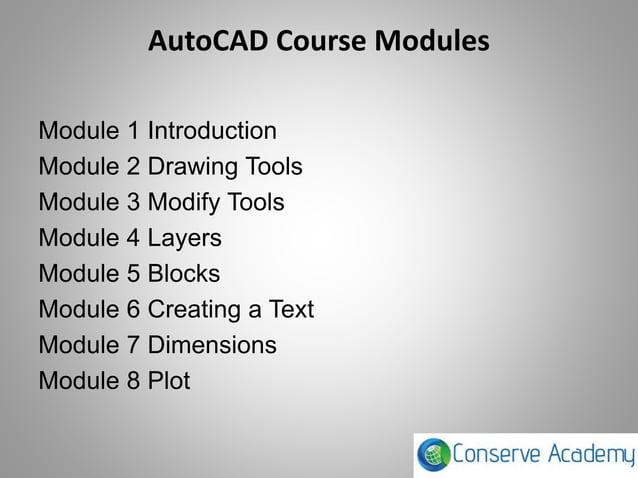 AutoCAD Course Modules

Module 1 Introduction
Module 2 Drawing Tools
Module 3 Modify Tools
Module 4 Layers
Module 5 Blocks
Module 6 Creating a Text
Module 7 Dimensions
Module 8 Plot

Conserve Academy